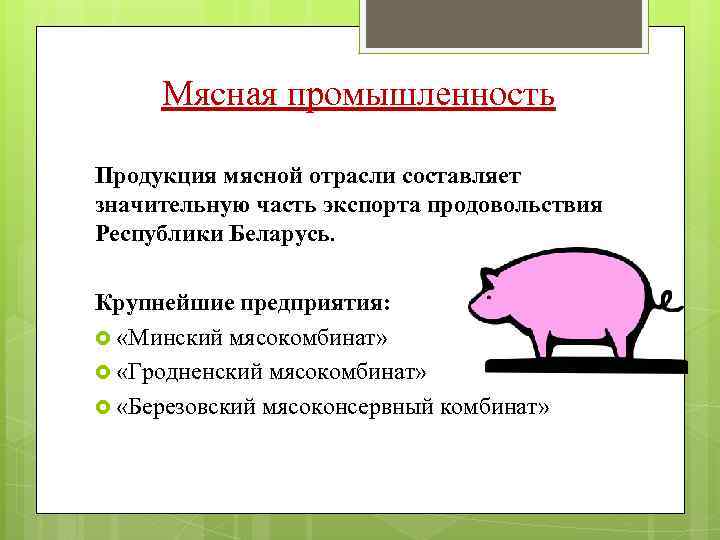 Мясная промышленность

Продукция мясной отрасли составляет значительную часть экспорта продовольствия Республики Беларусь.

Крупнейшие предприятия:
«Минский мясокомбинат»
«Гродненский мясокомбинат»
«Березовский мясоконсервный комбинат»